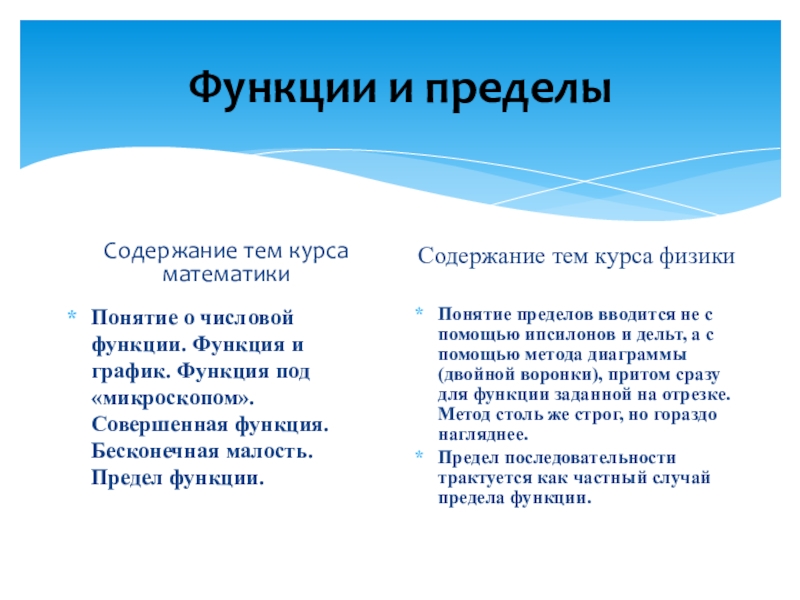 Функции и пределы

Содержание тем курса математики

* Понятие о числовой функции. Функция и график. Функция под «микроскопом». Совершенная функция. Бесконечная малость. Предел функции.

Содержание тем курса физики

* Понятие пределов вводится не с помощью ипсилонов и дельт, а с помощью метода диаграммы (двойной воронки), притом сразу для функции заданной на отрезке. Метод столь же строг, но гораздо нагляднее.
* Предел последовательности трактуется как частный случай предела функции.